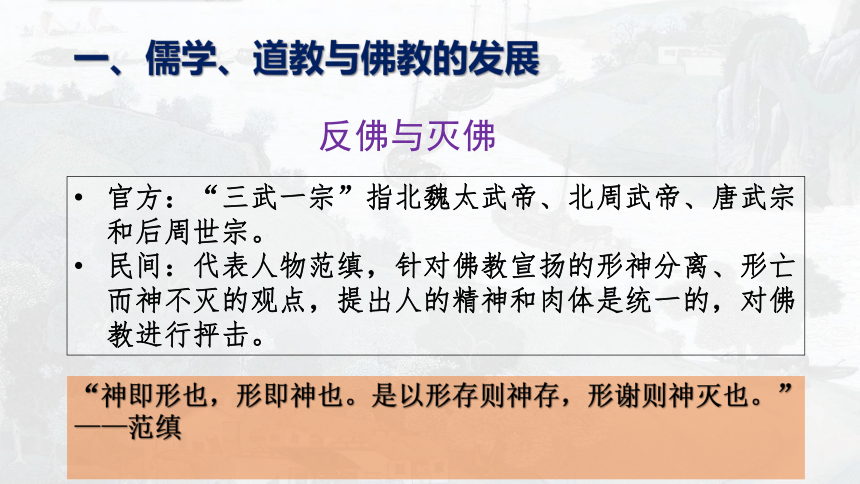 一、儒学、道教与佛教的发展

反佛与灭佛

• 官方："三武一宗"指北魏太武帝、北周武帝、唐武宗和后周世宗。
• 民间：代表人物范缜，针对佛教宣扬的形神分离、形亡而神不灭的观点，提出人的精神和肉体是统一的，对佛教进行抨击。

"神即形也，形即神也。是以形存则神存，形谢则神灭也。"
——范缜